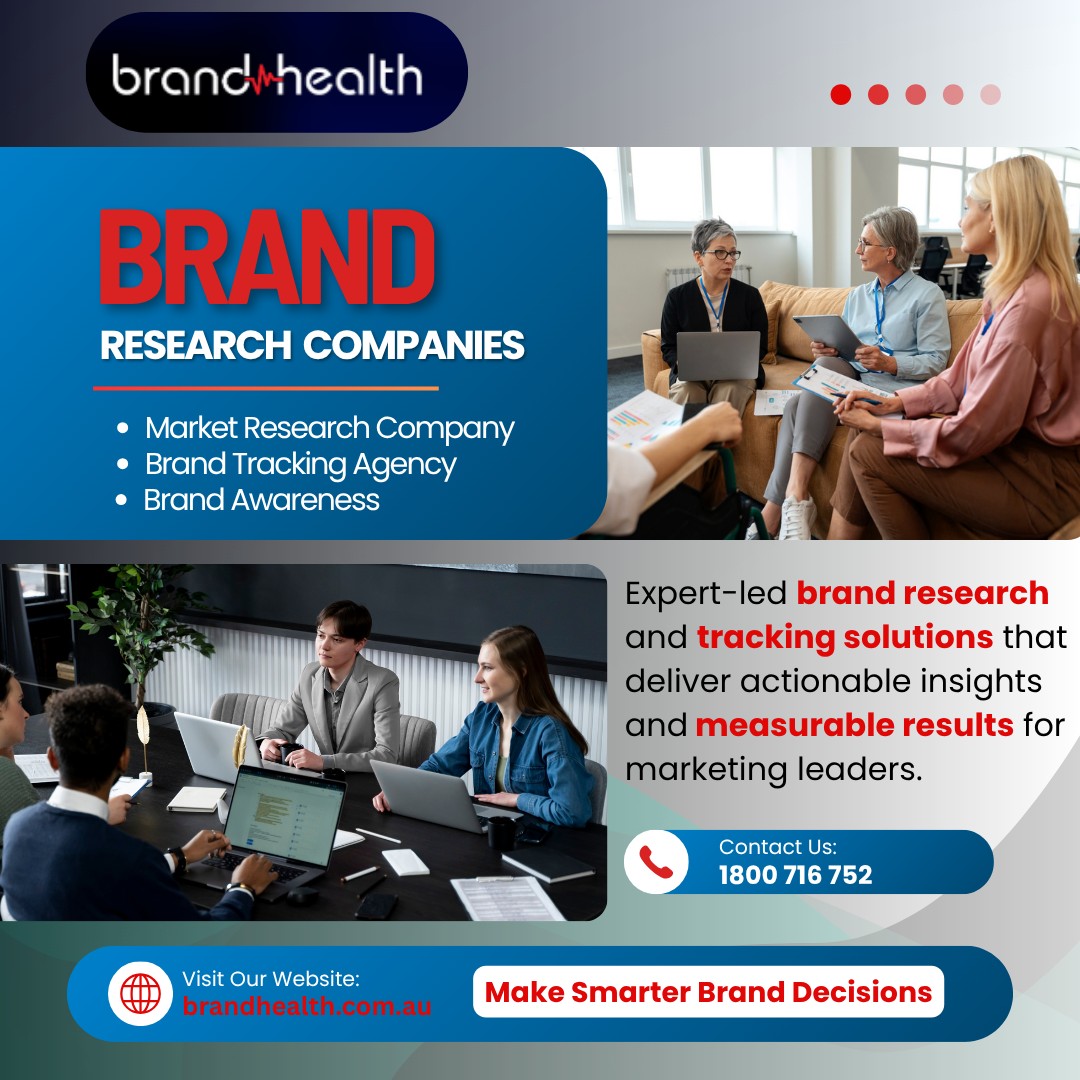 brandhealth

BRAND
RESEARCH COMPANIES

• Market Research Company
• Brand Tracking Agency
• Brand Awareness

Expert-led brand research and tracking solutions that deliver actionable insights and measurable results for marketing leaders.

Contact Us:
1800 716 752

Visit Our Website:
brandhealth.com.au

Make Smarter Brand Decisions